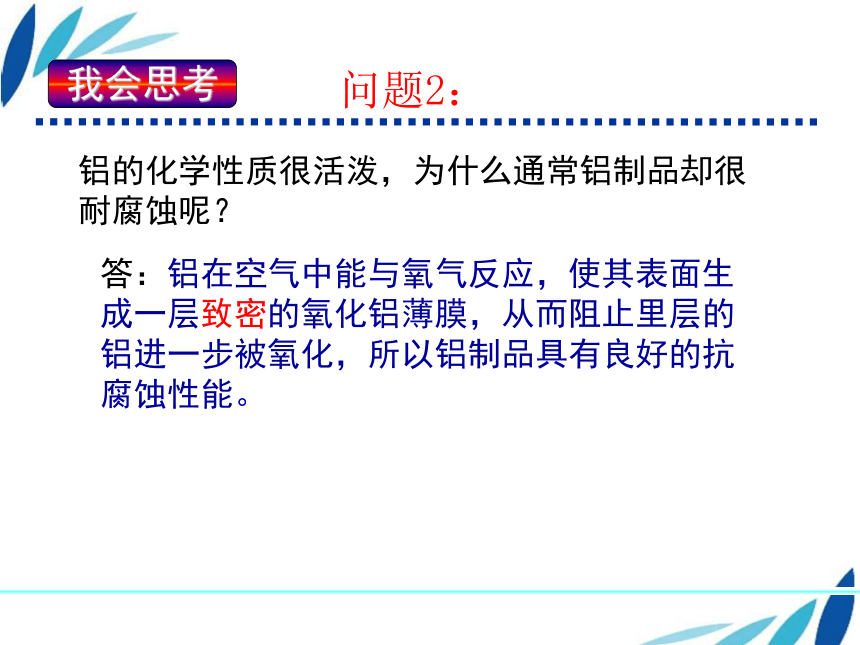 我会思考

问题2：

铝的化学性质很活泼，为什么通常铝制品却很耐腐蚀呢？

答：铝在空气中能与氧气反应，使其表面生成一层致密的氧化铝薄膜，从而阻止里层的铝进一步被氧化，所以铝制品具有良好的抗腐蚀性能。